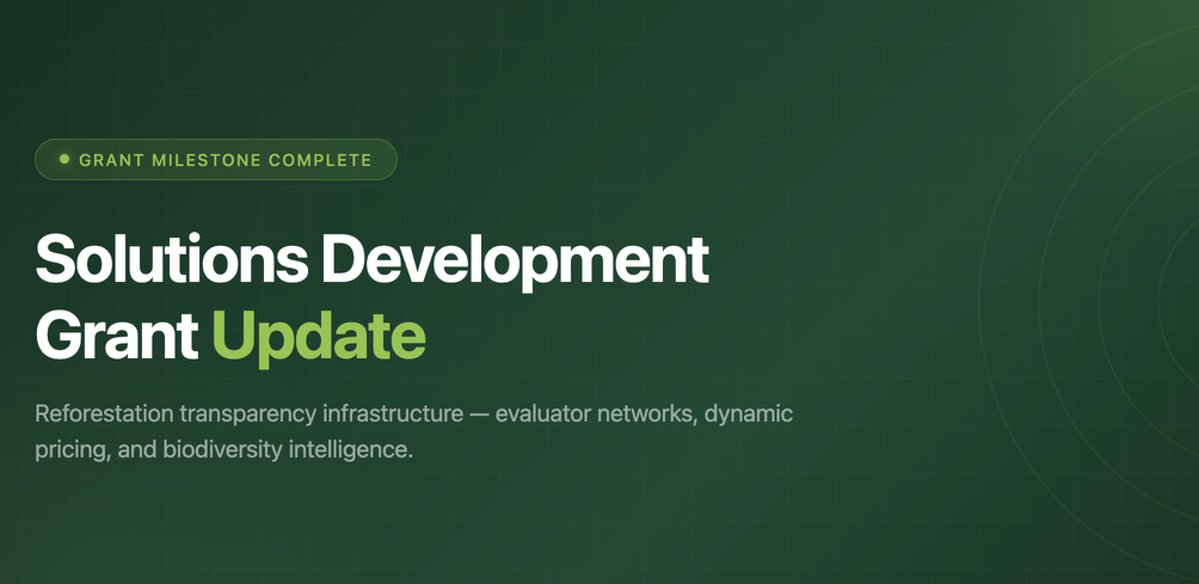 GRANT MILESTONE COMPLETE

Solutions Development Grant Update

Reforestation transparency infrastructure — evaluator networks, dynamic pricing, and biodiversity intelligence.